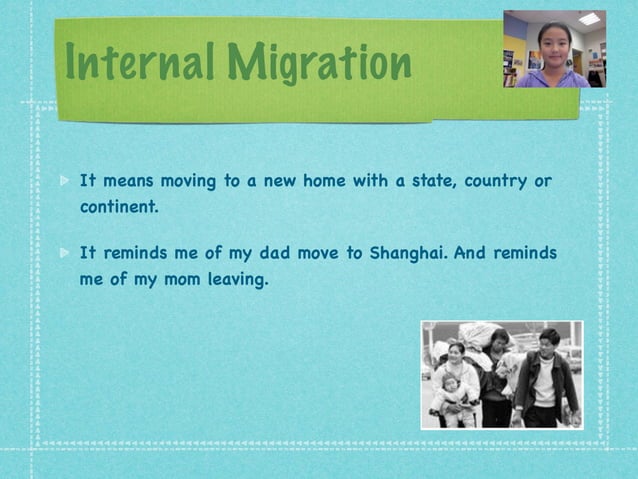 Internal Migration

It means moving to a new home with a state, country or continent.

It reminds me of my dad move to Shanghai. And reminds me of my mom leaving.